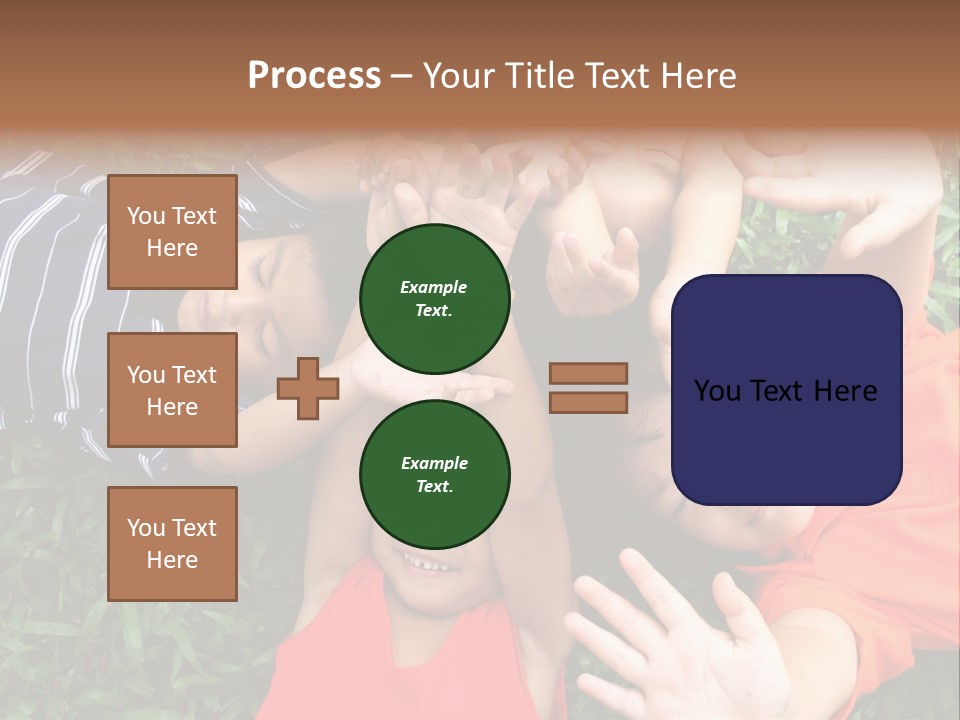 Process – Your Title Text Here

You Text Here

You Text Here

You Text Here

Example Text.

Example Text.

You Text Here